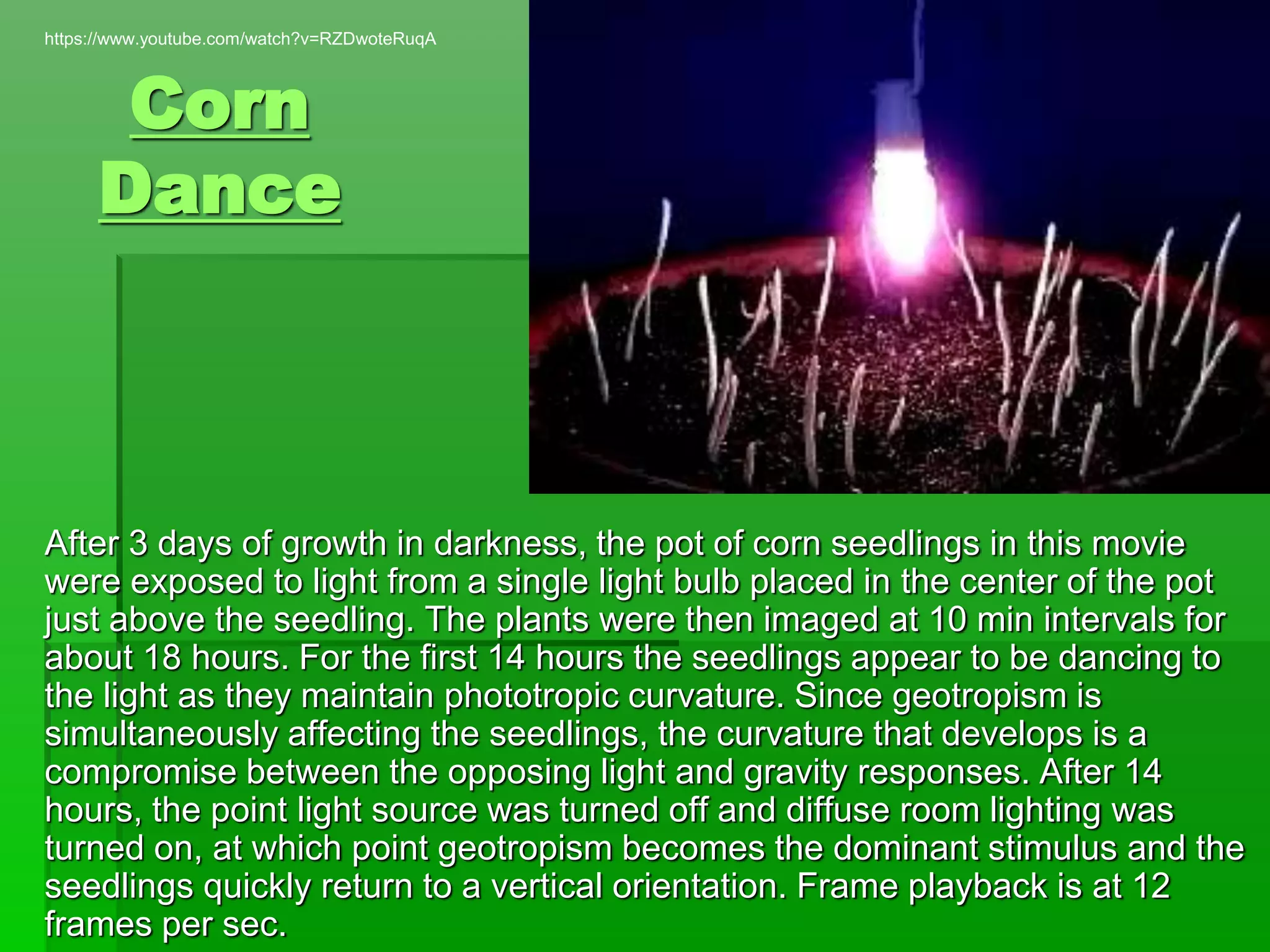 https://www.youtube.com/watch?v=RZDwoteRuqA

Corn Dance

After 3 days of growth in darkness, the pot of corn seedlings in this movie were exposed to light from a single light bulb placed in the center of the pot just above the seedling. The plants were then imaged at 10 min intervals for about 18 hours. For the first 14 hours the seedlings appear to be dancing to the light as they maintain phototropic curvature. Since geotropism is simultaneously affecting the seedlings, the curvature that develops is a compromise between the opposing light and gravity responses. After 14 hours, the point light source was turned off and diffuse room lighting was turned on, at which point geotropism becomes the dominant stimulus and the seedlings quickly return to a vertical orientation. Frame playback is at 12 frames per sec.